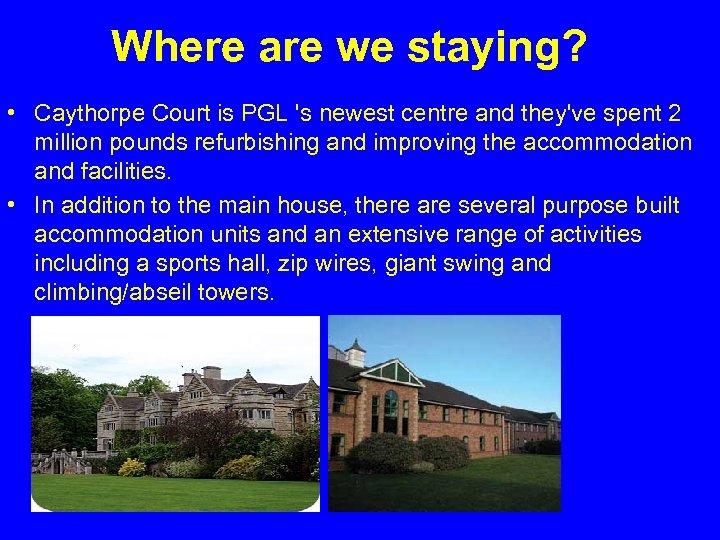 Where are we staying?

• Caythorpe Court is PGL 's newest centre and they've spent 2 million pounds refurbishing and improving the accommodation and facilities.

• In addition to the main house, there are several purpose built accommodation units and an extensive range of activities including a sports hall, zip wires, giant swing and climbing/abseil towers.